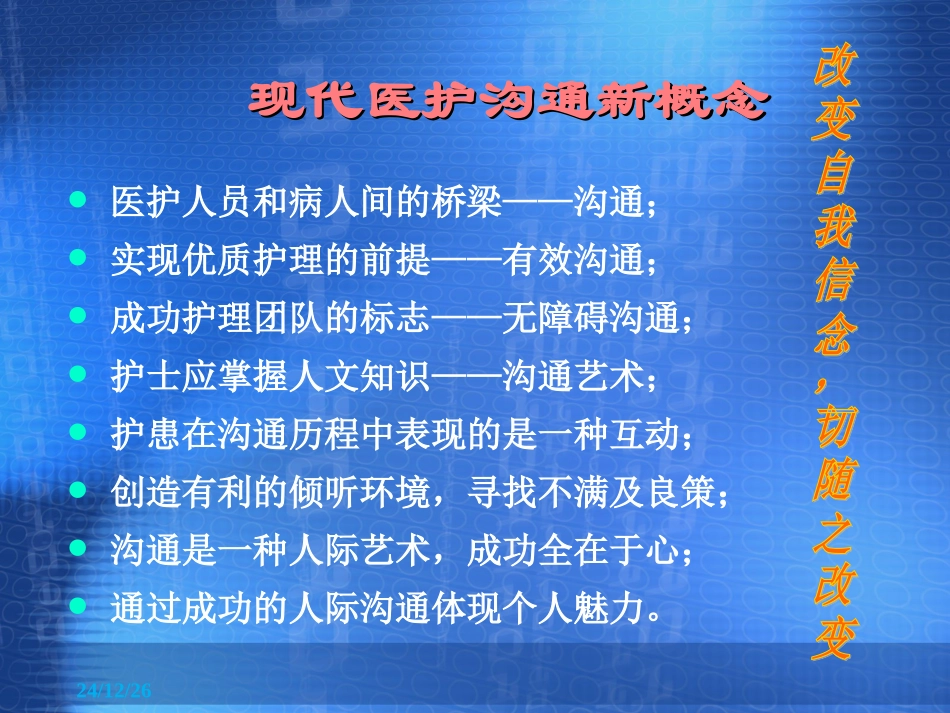 现代医护沟通新概念

- 医护人员和病人间的桥梁——沟通；
- 实现优质护理的前提——有效沟通；
- 成功护理团队的标志——无障碍沟通；
- 护士应掌握人文知识——沟通艺术；
- 护患在沟通历程中表现的是一种互动；
- 创造有利的倾听环境，寻找不满及良策；
- 沟通是一种人际艺术，成功全在于心；
- 通过成功的人际沟通体现个人魅力。

改变自我信念，切随之改变

24/12/26